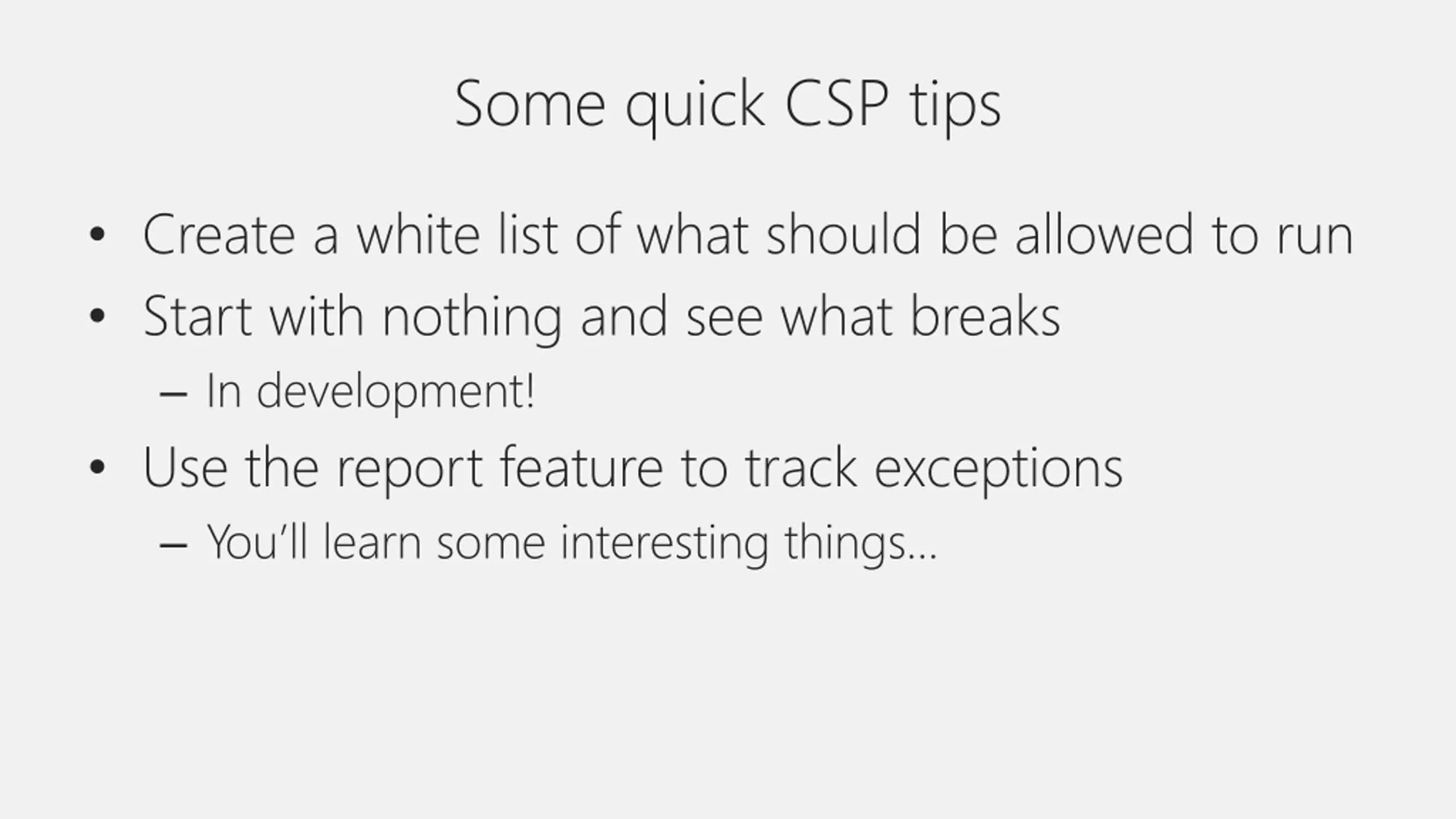 Some quick CSP tips

• Create a white list of what should be allowed to run
• Start with nothing and see what breaks
– In development!
• Use the report feature to track exceptions
– You'll learn some interesting things…